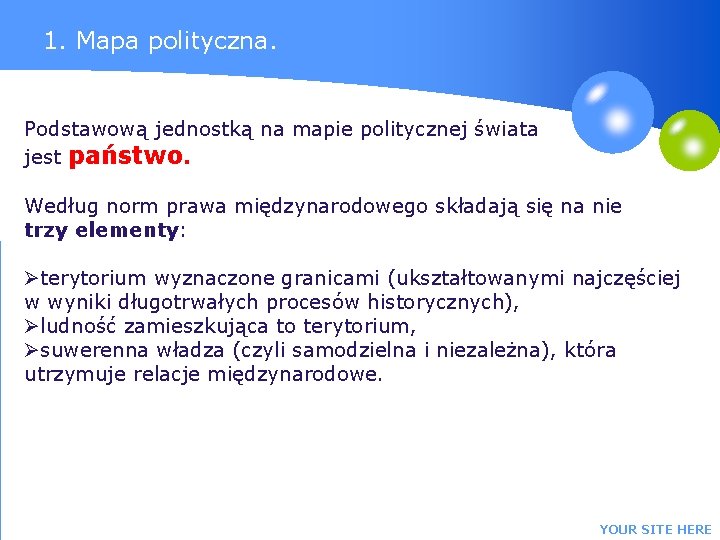 1. Mapa polityczna.

Podstawową jednostką na mapie politycznej świata jest państwo.

Według norm prawa międzynarodowego składają się na nie trzy elementy:

➢terytorium wyznaczone granicami (ukształtowanymi najczęściej w wyniki długotrwałych procesów historycznych),
➢ludność zamieszkująca to terytorium,
➢suwerenna władza (czyli samodzielna i niezależna), która utrzymuje relacje międzynarodowe.

YOUR SITE HERE